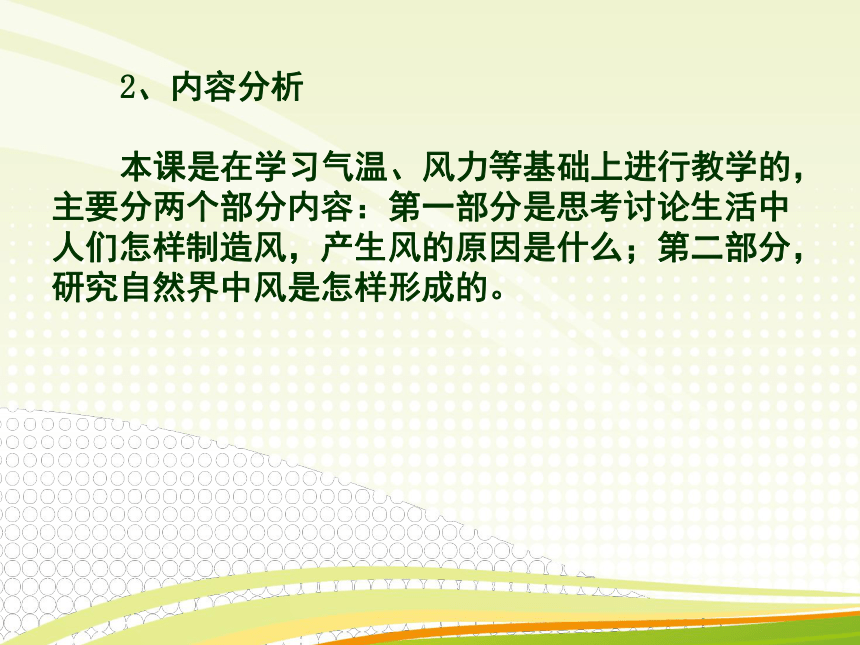 2、内容分析

本课是在学习气温、风力等基础上进行教学的，主要分两个部分内容：第一部分是思考讨论生活中人们怎样制造风，产生风的原因是什么；第二部分，研究自然界中风是怎样形成的。